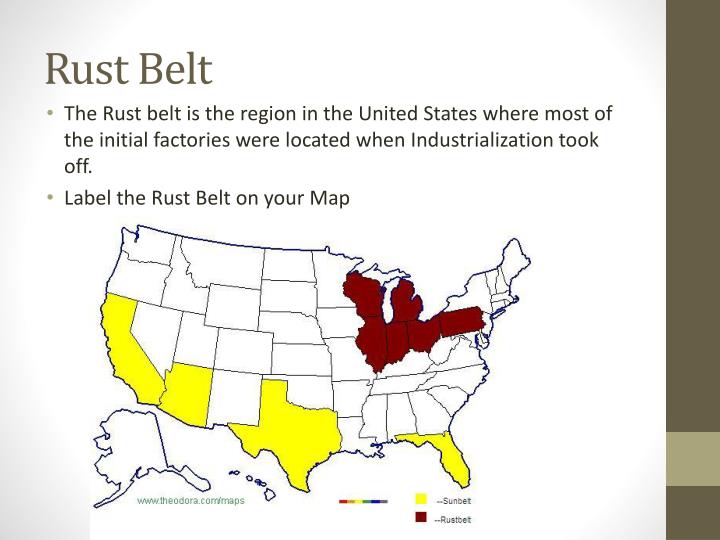 Rust Belt

• The Rust belt is the region in the United States where most of the initial factories were located when Industrialization took off.
• Label the Rust Belt on your Map

www.theodora.com/maps

--Sunbelt

--Rustbelt